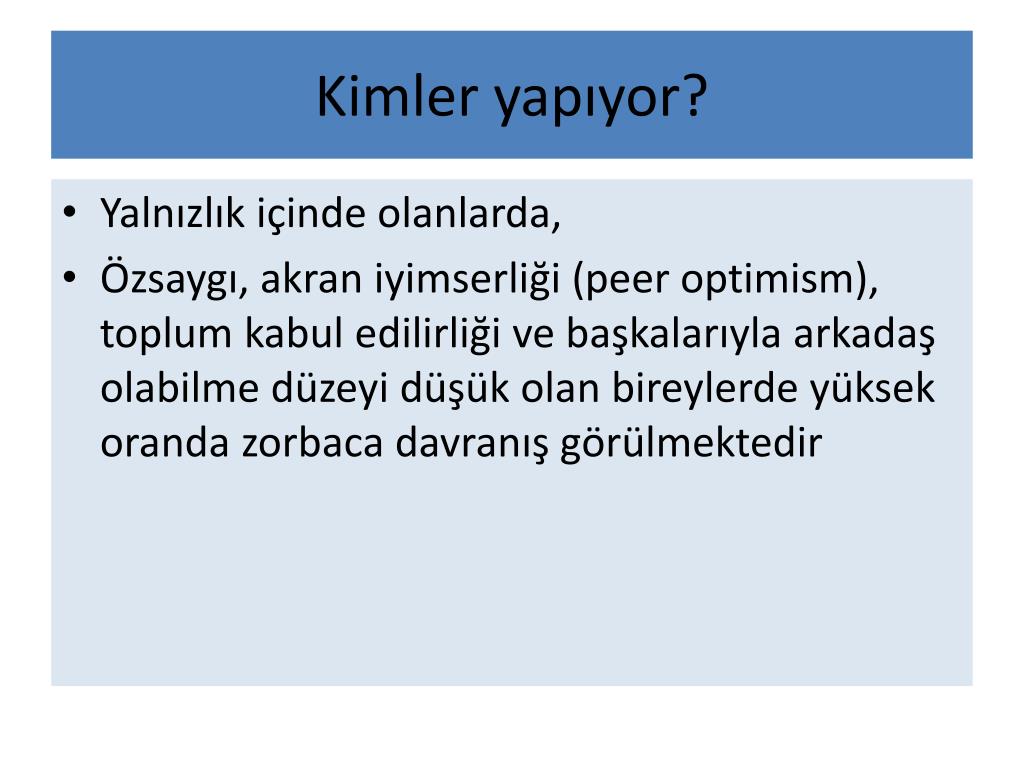 Kimler yapıyor?

• Yalnızlık içinde olanlarda,
• Özsaygı, akran iyimserliği (peer optimism), toplum kabul edilirliği ve başkalarıyla arkadaş olabilme düzeyi düşük olan bireylerde yüksek oranda zorbaca davranış görülmektedir